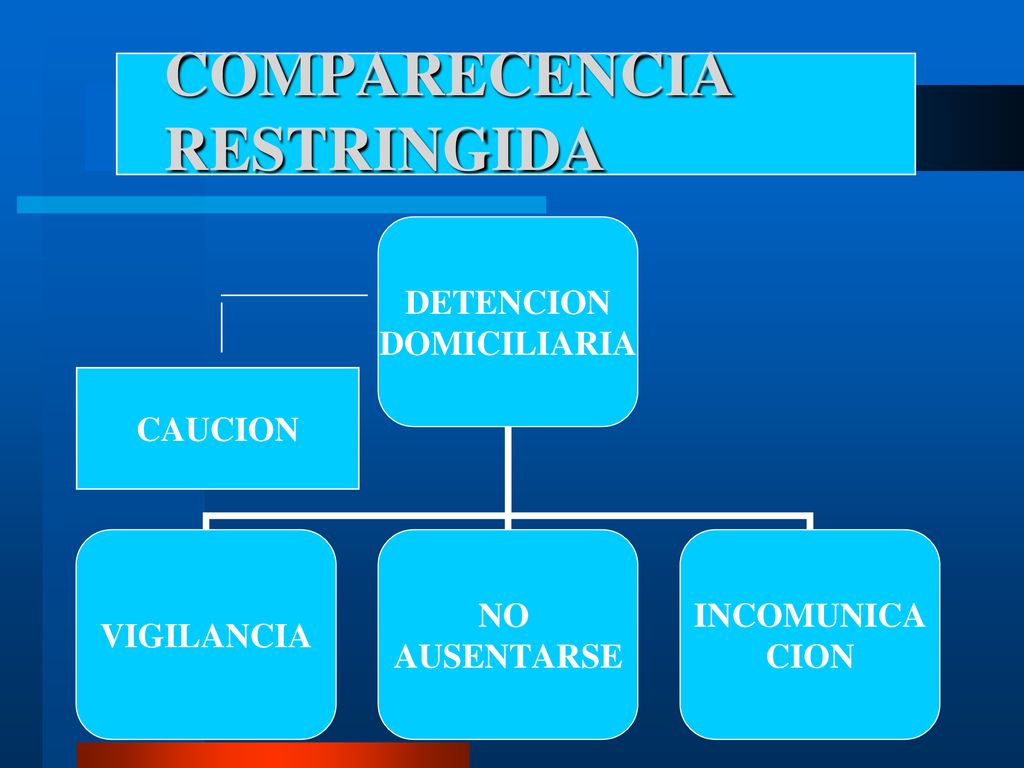 COMPARECENCIA RESTRINGIDA

DETENCION DOMICILIARIA

CAUCION

VIGILANCIA

NO AUSENTARSE

INCOMUNICA CION